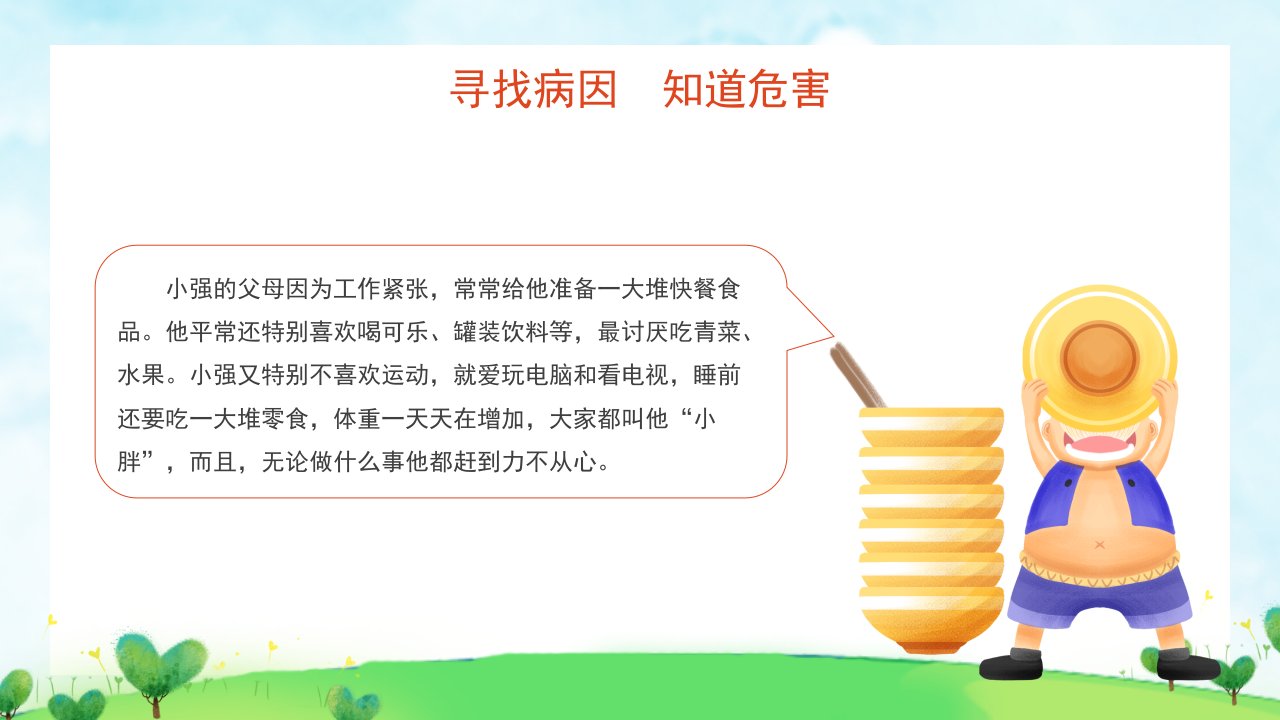 寻找病因　知道危害

小强的父母因为工作紧张，常常给他准备一大堆快餐食品。他平常还特别喜欢喝可乐、罐装饮料等，最讨厌吃青菜、水果。小强又特别不喜欢运动，就爱玩电脑和看电视，睡前还要吃一大堆零食，体重一天天在增加，大家都叫他“小胖”，而且，无论做什么事他都赶到力不从心。